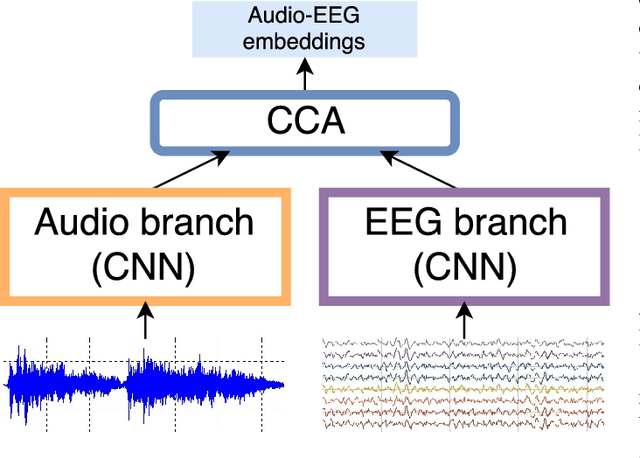 Audio-EEG embeddings

CCA

Audio branch (CNN)

EEG branch (CNN)